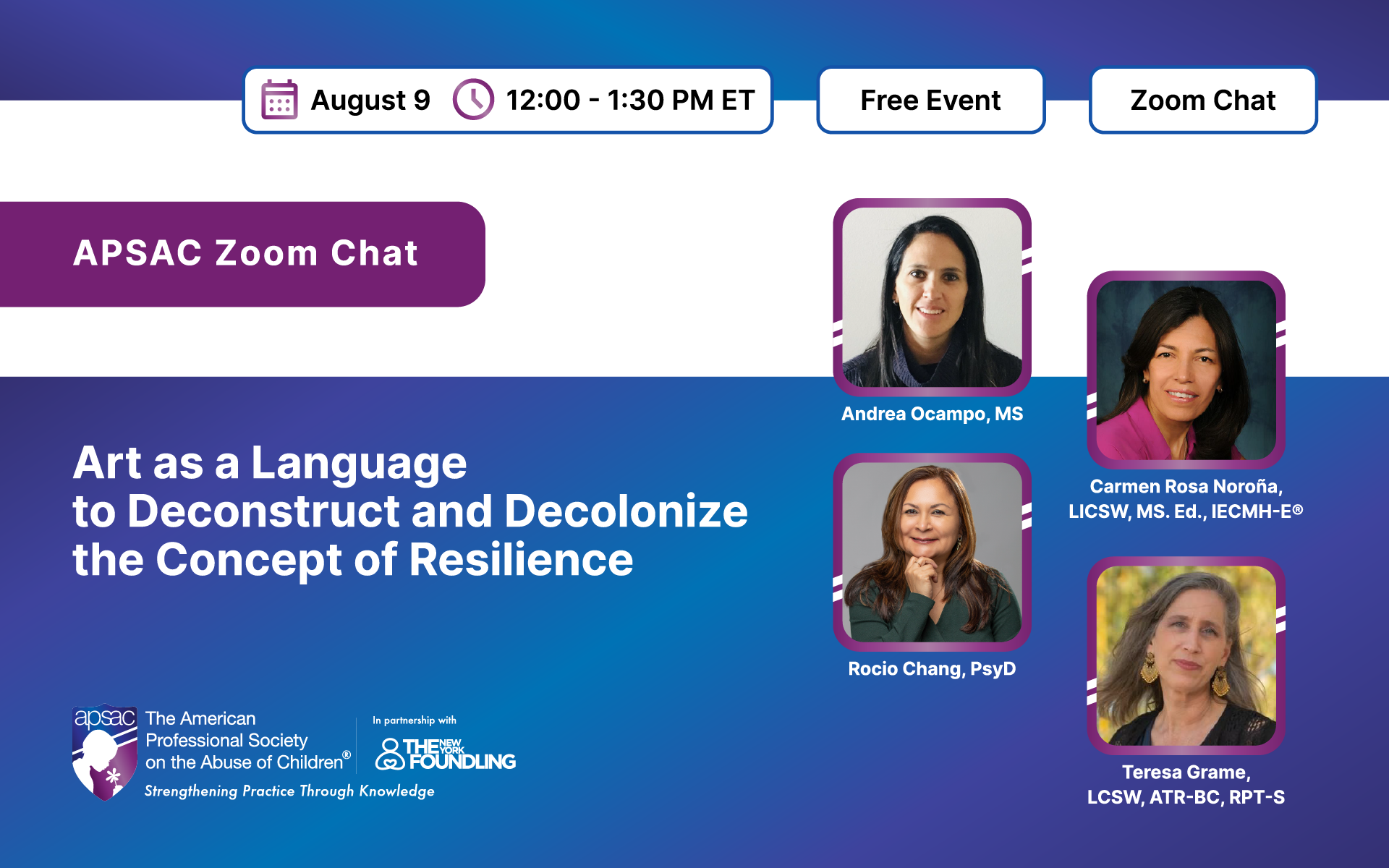 August 9 12:00 - 1:30 PM ET

Free Event

Zoom Chat

APSAC Zoom Chat

Art as a Language to Deconstruct and Decolonize the Concept of Resilience

Andrea Ocampo, MS

Carmen Rosa Noroña, LICSW, MS. Ed., IECMH-E®

Rocio Chang, PsyD

Teresa Grame, LCSW, ATR-BC, RPT-S

apsac The American Professional Society on the Abuse of Children®

Strengthening Practice Through Knowledge

In partnership with

THE NEW YORK FOUNDLING